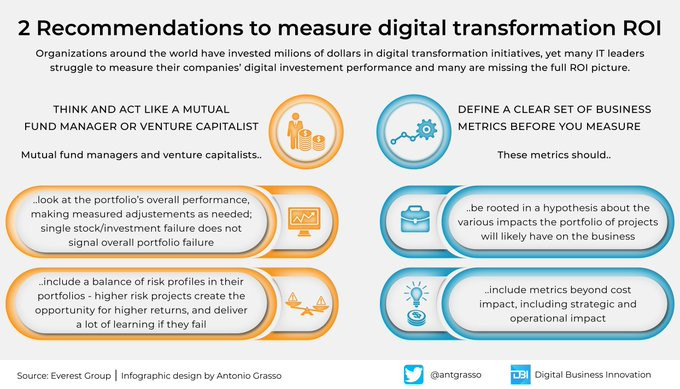 2 Recommendations to measure digital transformation ROI

Organizations around the world have invested milions of dollars in digital transformation initiatives, yet many IT leaders struggle to measure their companies' digital investement performance and many are missing the full ROI picture.

THINK AND ACT LIKE A MUTUAL FUND MANAGER OR VENTURE CAPITALIST

Mutual fund managers and venture capitalists..

..look at the portfolio's overall performance, making measured adjustements as needed; single stock/investment failure does not signal overall portfolio failure

..include a balance of risk profiles in their portfolios - higher risk projects create the opportunity for higher returns, and deliver a lot of learning if they fail

DEFINE A CLEAR SET OF BUSINESS METRICS BEFORE YOU MEASURE

These metrics should..

..be rooted in a hypothesis about the various impacts the portfolio of projects will likely have on the business

..include metrics beyond cost impact, including strategic and operational impact

Source: Everest Group | Infographic design by Antonio Grasso

@antgrasso

DBI Digital Business Innovation